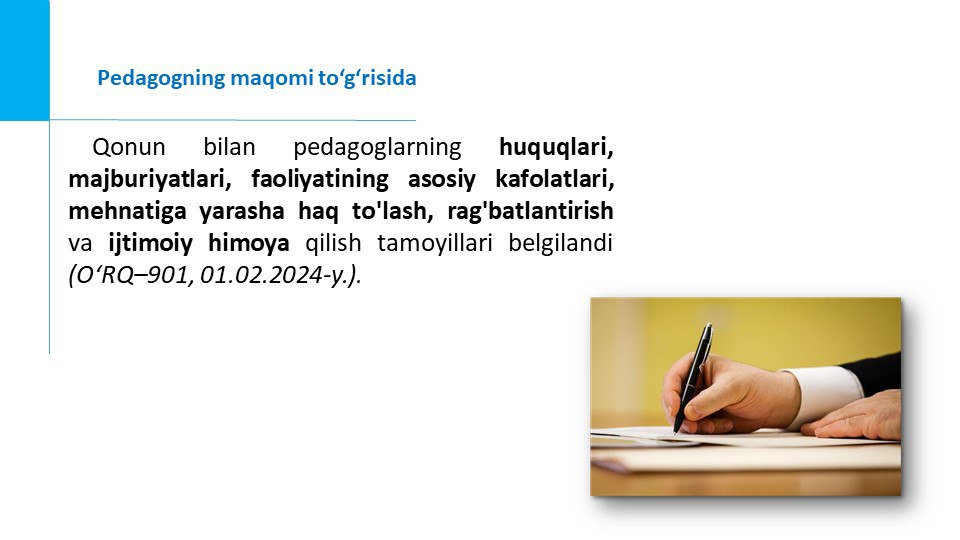 Pedagogning maqomi to‘g‘risida

Qonun bilan pedagoglarning huquqlari, majburiyatlari, faoliyatining asosiy kafolatlari, mehnatiga yarasha haq to'lash, rag'batlantirish va ijtimoiy himoya qilish tamoyillari belgilandi (O‘RQ–901, 01.02.2024-y.).